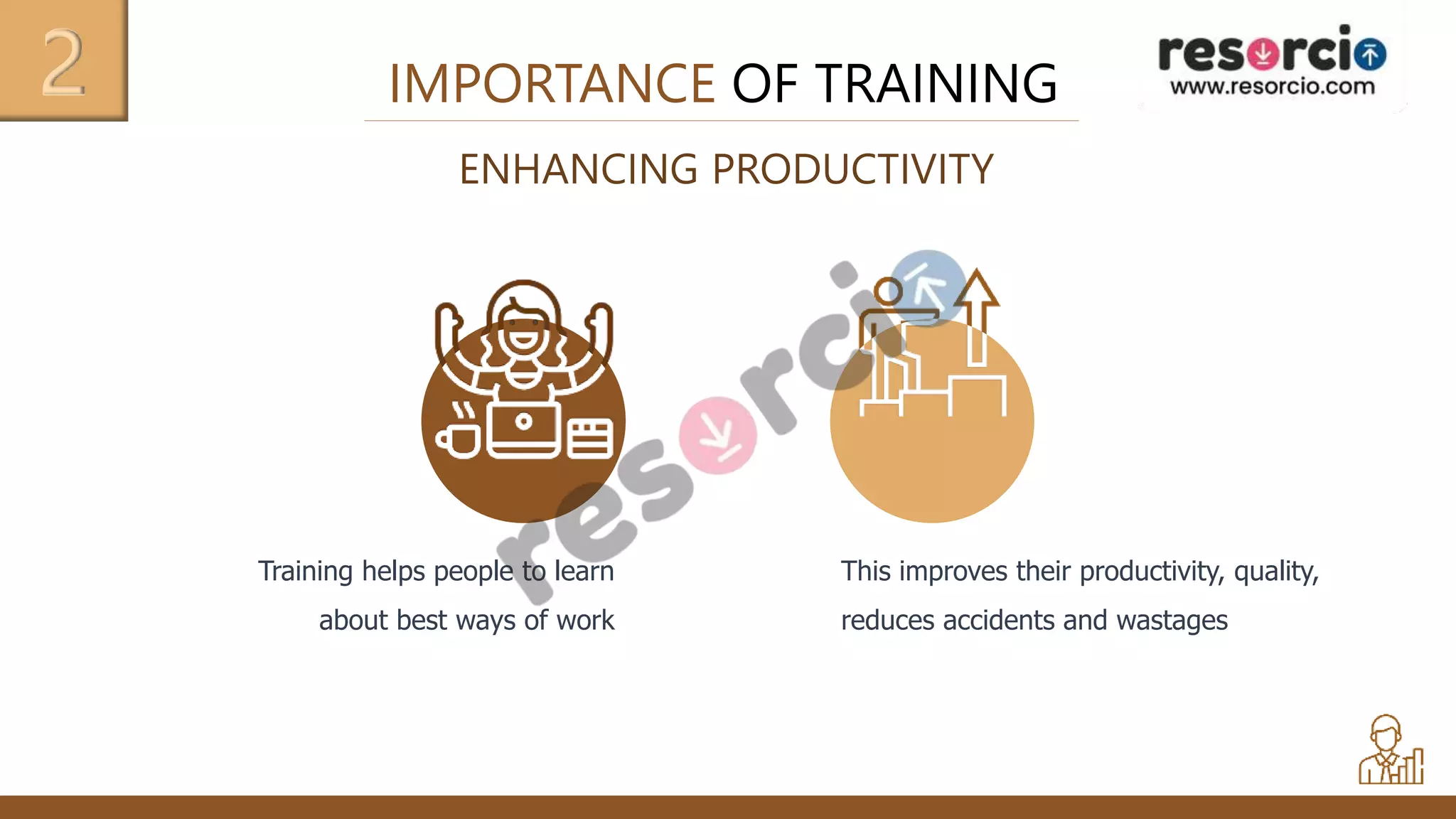 2

IMPORTANCE OF TRAINING

resorcio
www.resorcio.com

ENHANCING PRODUCTIVITY

resorcio

Training helps people to learn about best ways of work

This improves their productivity, quality, reduces accidents and wastages